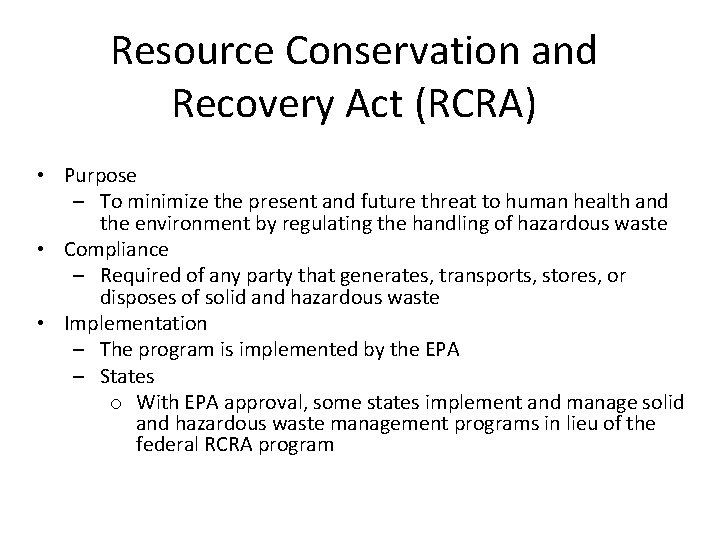 Resource Conservation and Recovery Act (RCRA)

• Purpose
  – To minimize the present and future threat to human health and the environment by regulating the handling of hazardous waste
• Compliance
  – Required of any party that generates, transports, stores, or disposes of solid and hazardous waste
• Implementation
  – The program is implemented by the EPA
  – States
    o With EPA approval, some states implement and manage solid and hazardous waste management programs in lieu of the federal RCRA program